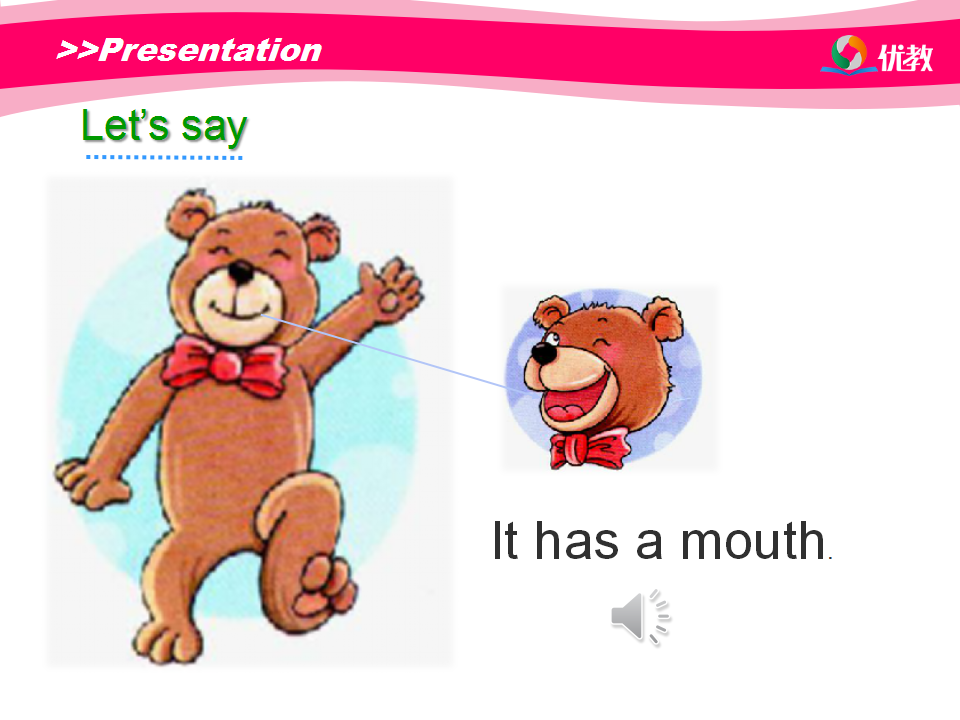 >>Presentation

优教

Let's say

It has a mouth.